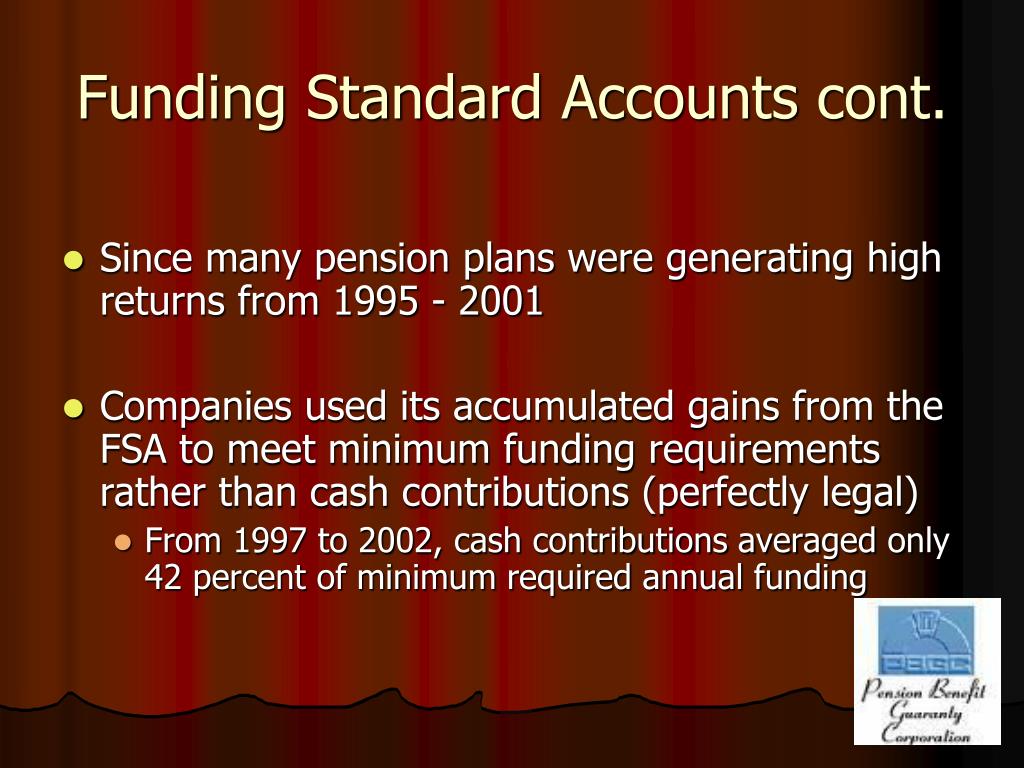 Funding Standard Accounts cont.

- Since many pension plans were generating high returns from 1995 - 2001

- Companies used its accumulated gains from the FSA to meet minimum funding requirements rather than cash contributions (perfectly legal)
  - From 1997 to 2002, cash contributions averaged only 42 percent of minimum required annual funding

PBGC
Pension Benefit Guaranty Corporation